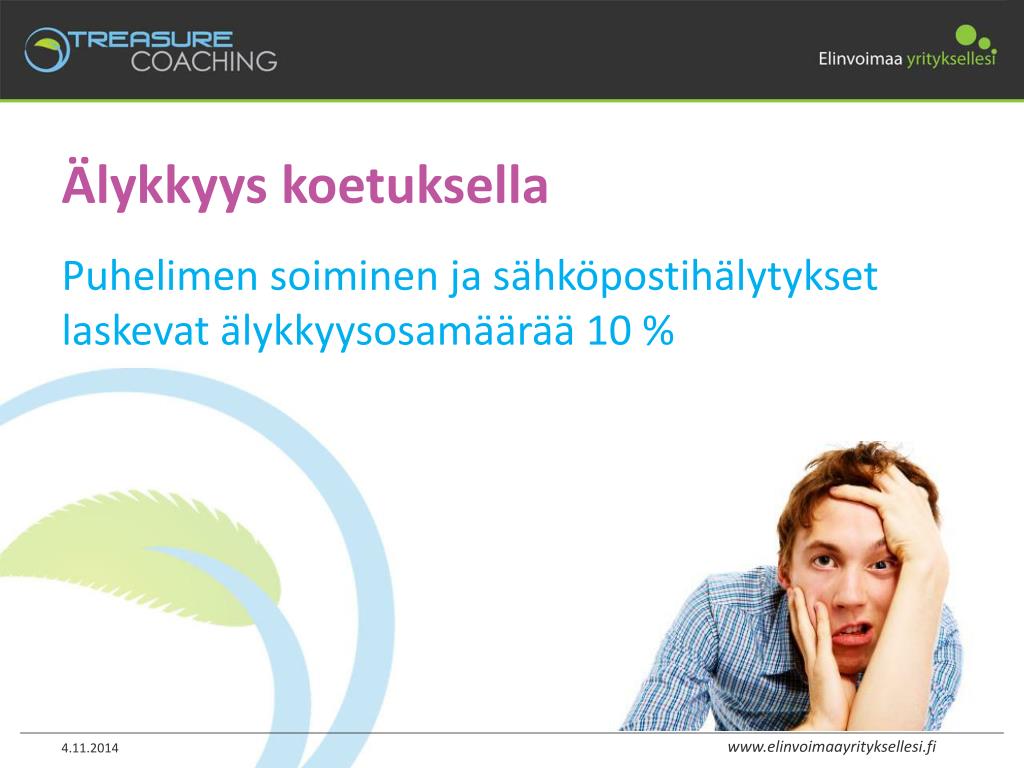 TREASURE COACHING

Elinvoimaa yrityksellesi

Älykkyys koetuksella

Puhelimen soiminen ja sähköpostihälytykset laskevat älykkyysosamäärää 10 %

4.11.2014

www.elinvoimaayrityksellesi.fi